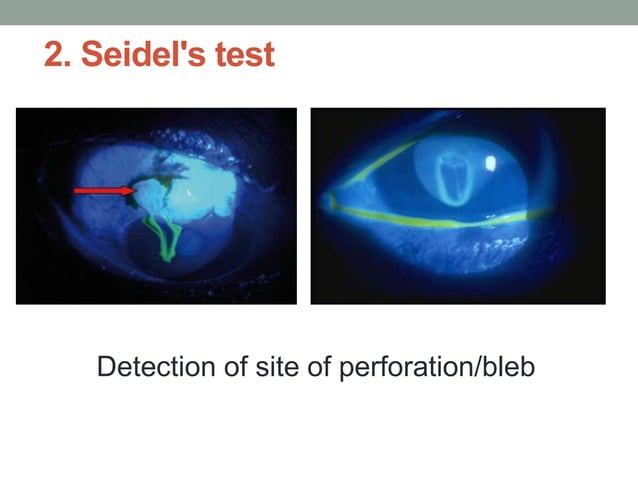 2. Seidel's test

Detection of site of perforation/bleb